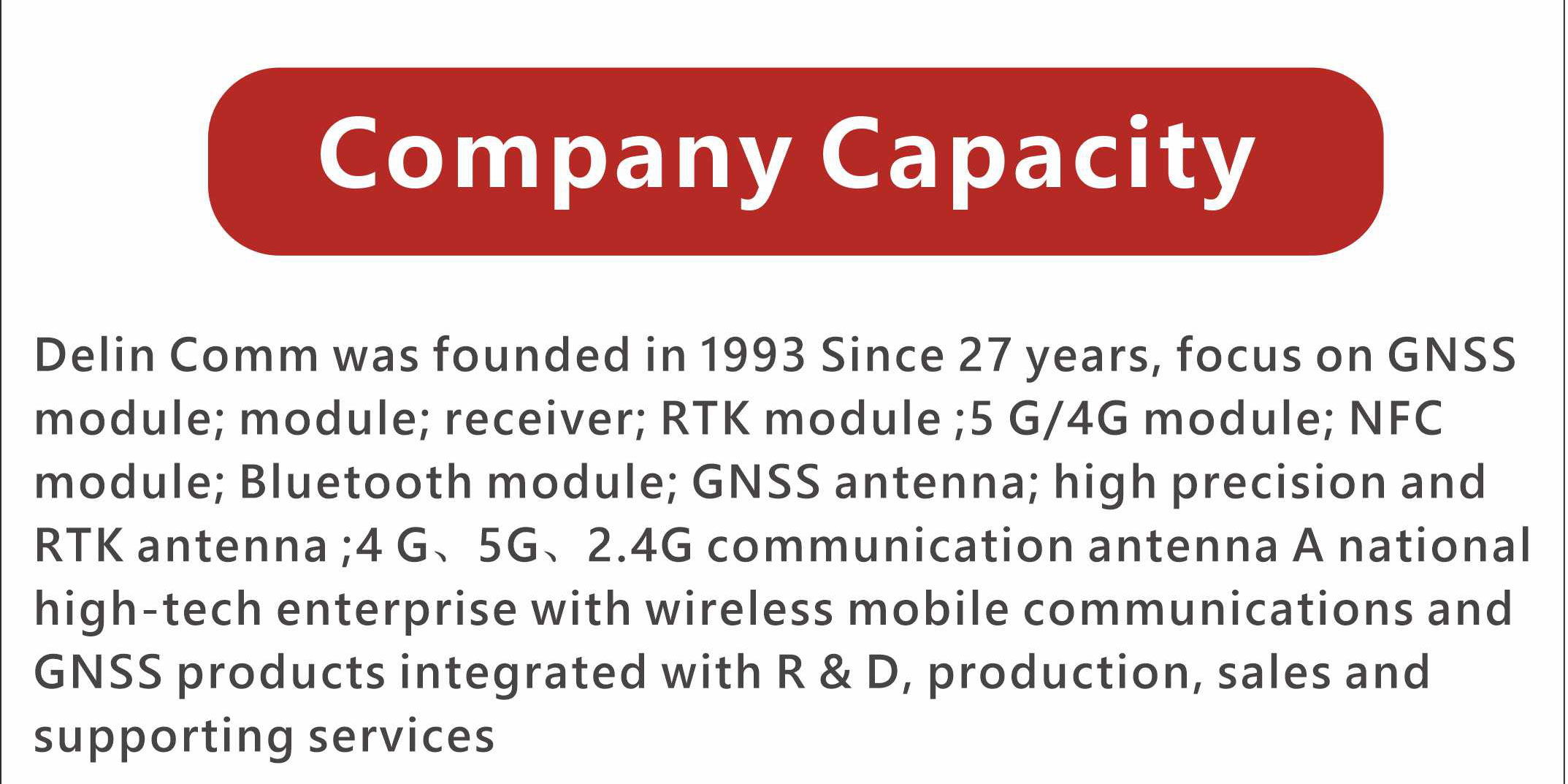 Company Capacity

Delin Comm was founded in 1993 Since 27 years, focus on GNSS module; module; receiver; RTK module ;5 G/4G module; NFC module; Bluetooth module; GNSS antenna; high precision and RTK antenna ;4 G、5G、2.4G communication antenna A national high-tech enterprise with wireless mobile communications and GNSS products integrated with R & D, production, sales and supporting services